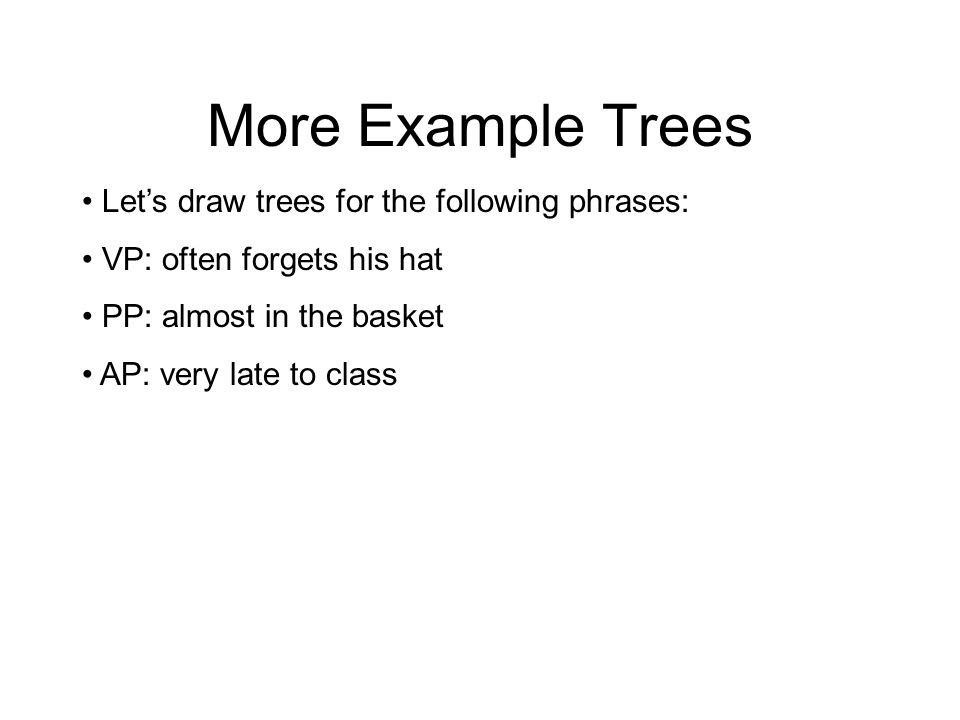 More Example Trees

• Let’s draw trees for the following phrases:

• VP: often forgets his hat

• PP: almost in the basket

• AP: very late to class